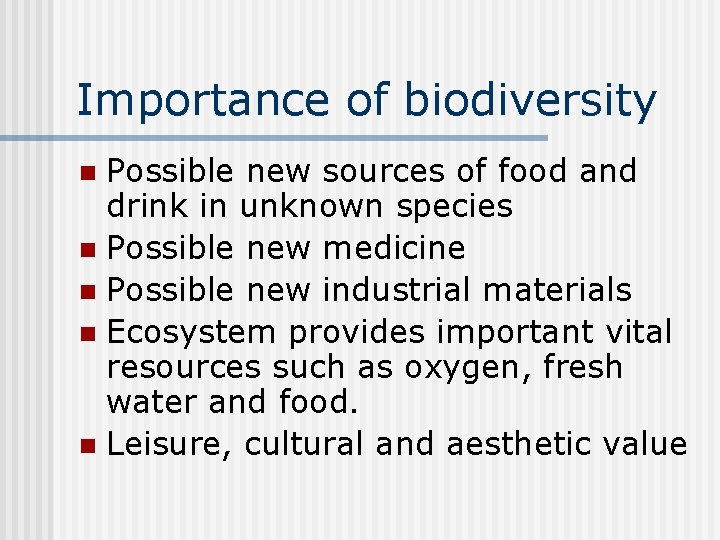 Importance of biodiversity

- Possible new sources of food and drink in unknown species
- Possible new medicine
- Possible new industrial materials
- Ecosystem provides important vital resources such as oxygen, fresh water and food.
- Leisure, cultural and aesthetic value